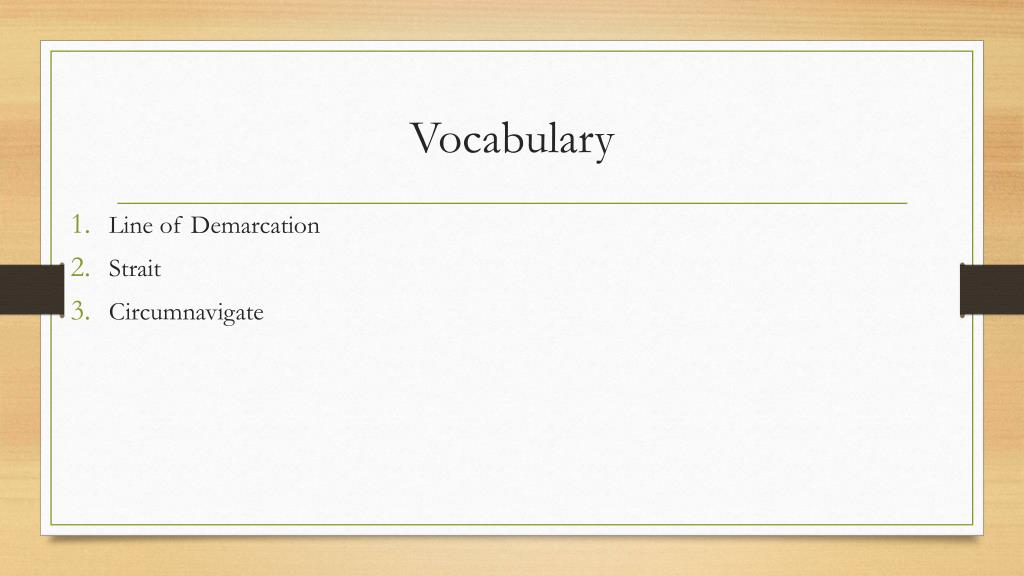 Vocabulary

1. Line of Demarcation
2. Strait
3. Circumnavigate